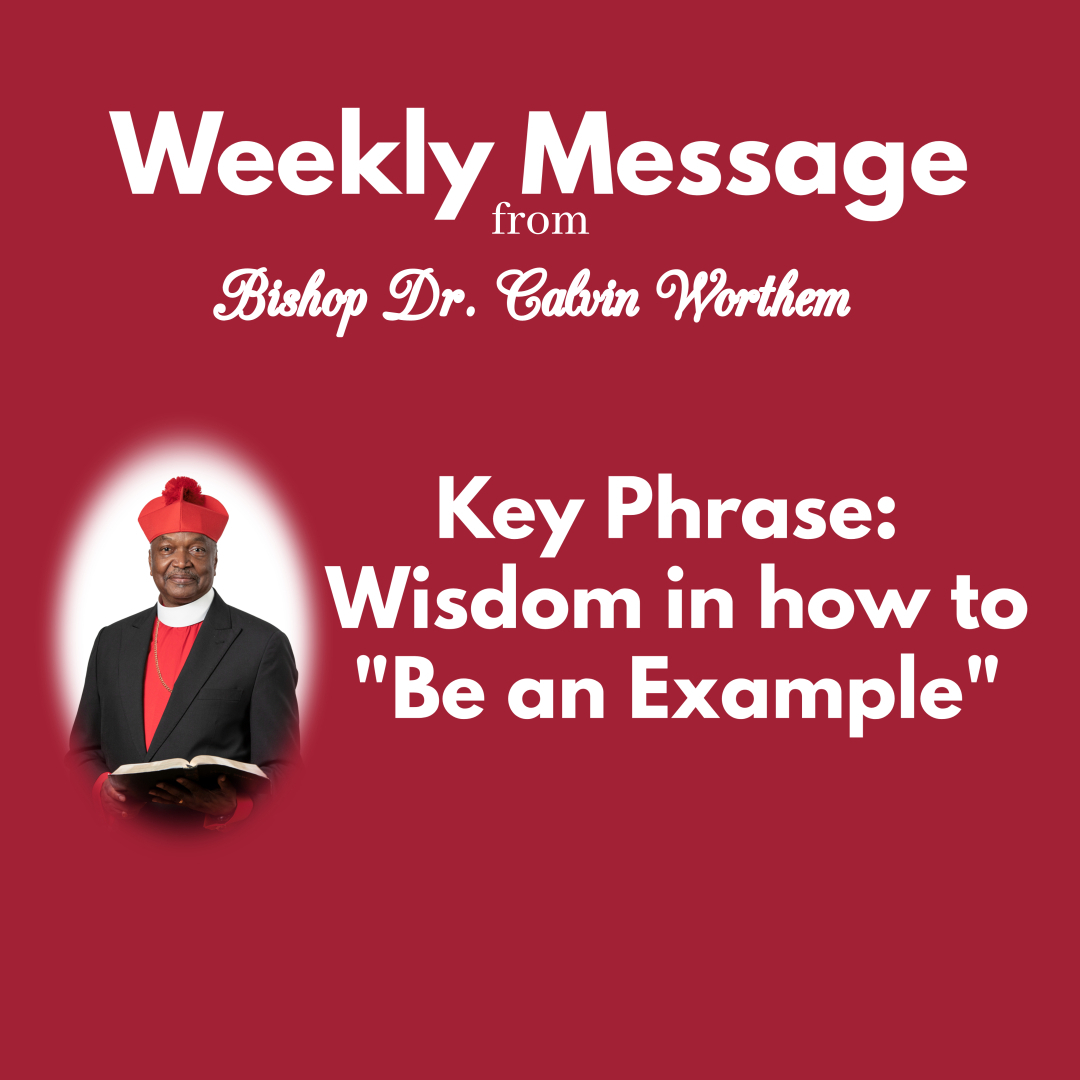 Weekly Message
from
Bishop Dr. Calvin Worthem

Key Phrase:
Wisdom in how to
"Be an Example"